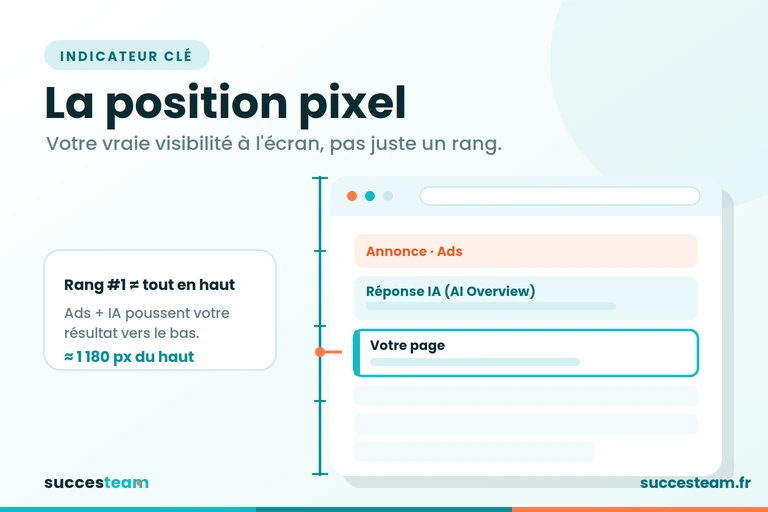 INDICATEUR CLÉ

La position pixel

Votre vraie visibilité à l'écran, pas juste un rang.

Rang #1 ≠ tout en haut

Ads + IA poussent votre résultat vers le bas.

≈ 1 180 px du haut

Annonce · Ads

Réponse IA (AI Overview)

Votre page

succesteam

succesteam.fr